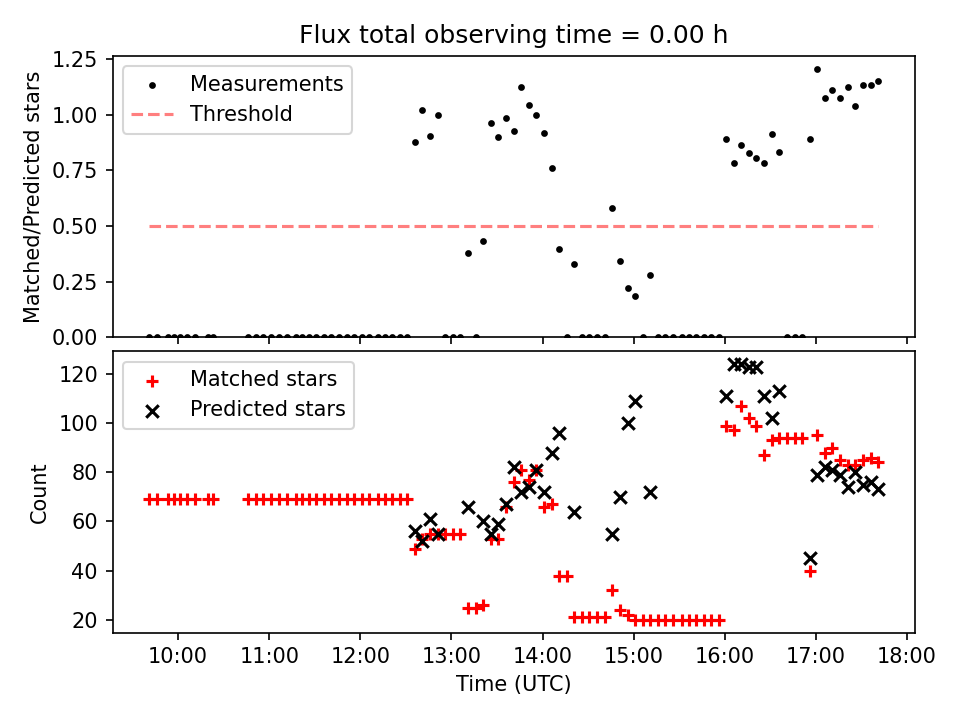 Flux total observing time = 0.00 h

Measurements
Threshold

Matched/Predicted stars

1.25
1.00
0.75
0.50
0.25
0.00

Matched stars
Predicted stars

Count

120
100
80
60
40
20

10:00 11:00 12:00 13:00 14:00 15:00 16:00 17:00 18:00

Time (UTC)